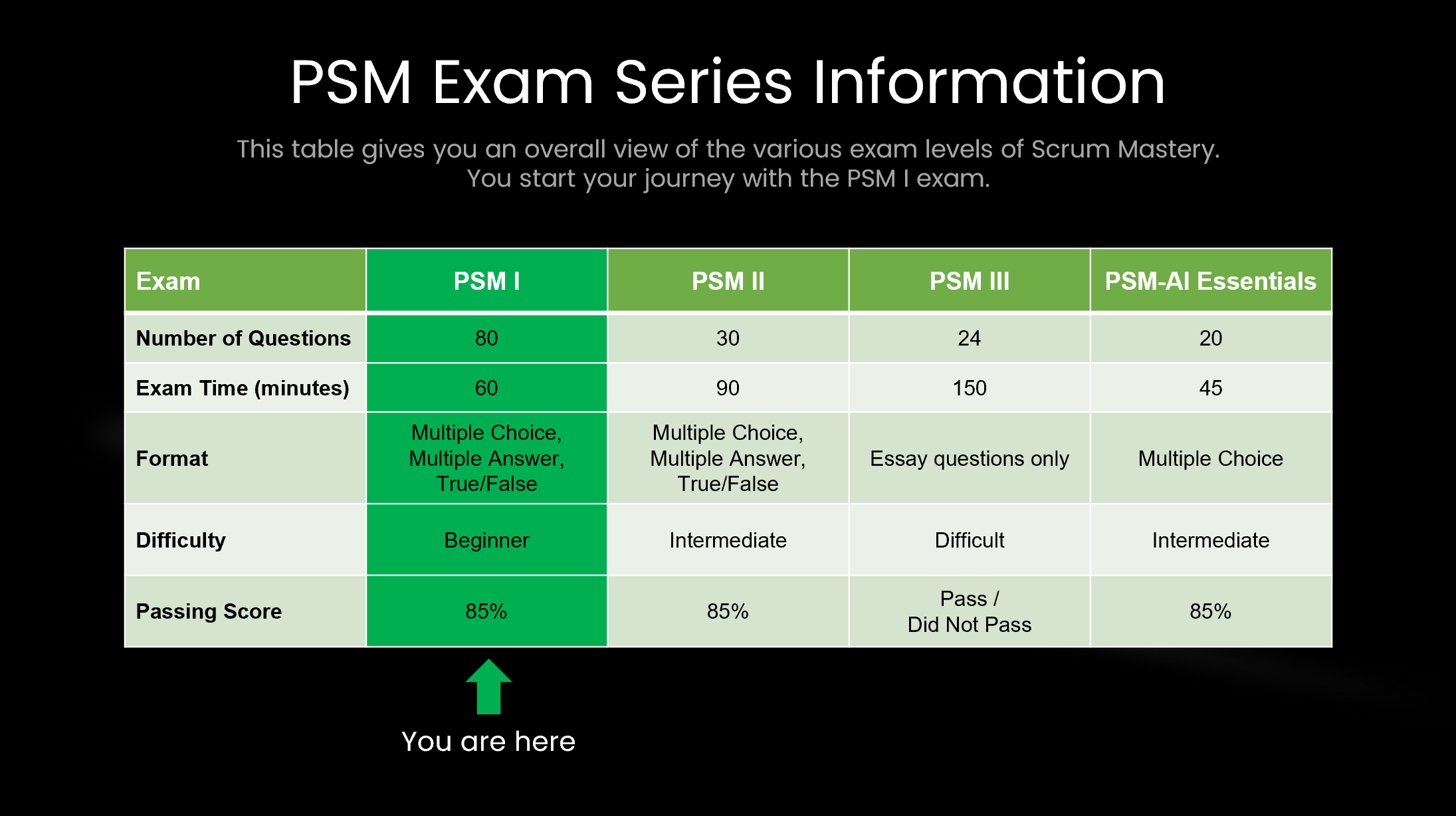 PSM Exam Series Information

This table gives you an overall view of the various exam levels of Scrum Mastery. You start your journey with the PSM I exam.

| Exam | PSM I | PSM II | PSM III | PSM-AI Essentials |
|---|---|---|---|---|
| Number of Questions | 80 | 30 | 24 | 20 |
| Exam Time (minutes) | 60 | 90 | 150 | 45 |
| Format | Multiple Choice, Multiple Answer, True/False | Multiple Choice, Multiple Answer, True/False | Essay questions only | Multiple Choice |
| Difficulty | Beginner | Intermediate | Difficult | Intermediate |
| Passing Score | 85% | 85% | Pass / Did Not Pass | 85% |

You are here